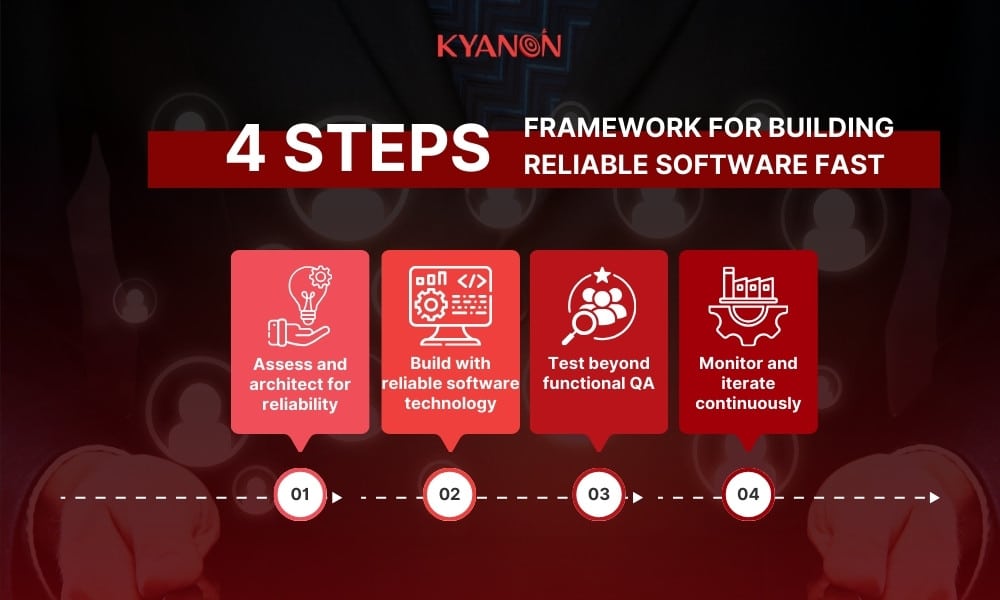 KYANON

4 STEPS FRAMEWORK FOR BUILDING RELIABLE SOFTWARE FAST

Assess and architect for reliability

Build with reliable software technology

Test beyond functional QA

Monitor and iterate continuously

01

02

03

04